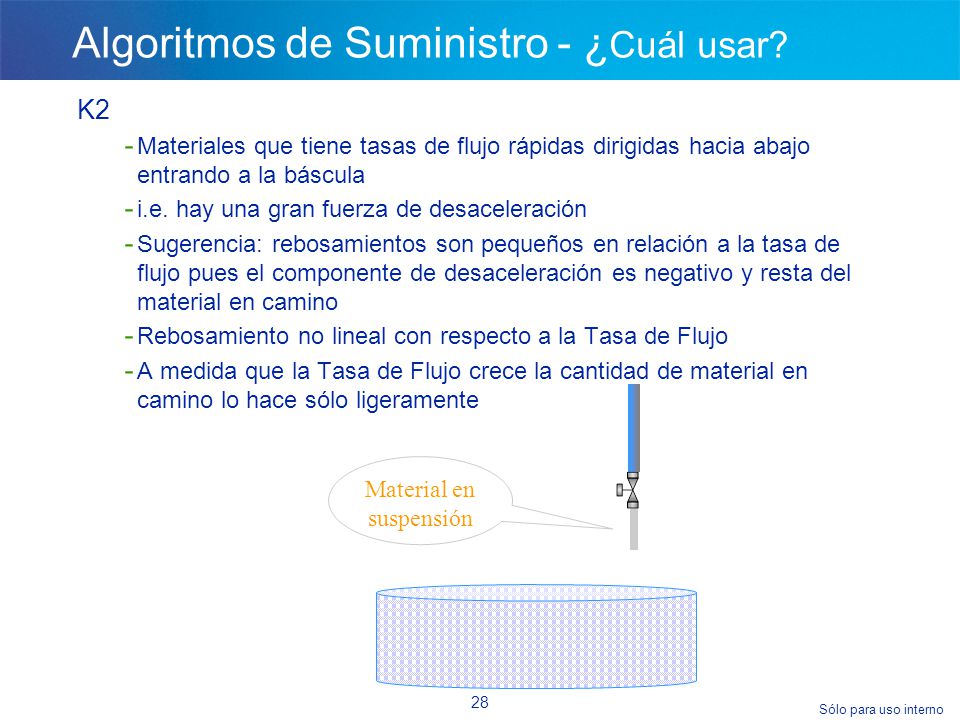 Algoritmos de Suministro - ¿Cuál usar?

K2

- Materiales que tiene tasas de flujo rápidas dirigidas hacia abajo entrando a la báscula
- i.e. hay una gran fuerza de desaceleración
- Sugerencia: rebosamientos son pequeños en relación a la tasa de flujo pues el componente de desaceleración es negativo y resta del material en camino
- Rebosamiento no lineal con respecto a la Tasa de Flujo
- A medida que la Tasa de Flujo crece la cantidad de material en camino lo hace sólo ligeramente

Material en suspensión

28

Sólo para uso interno